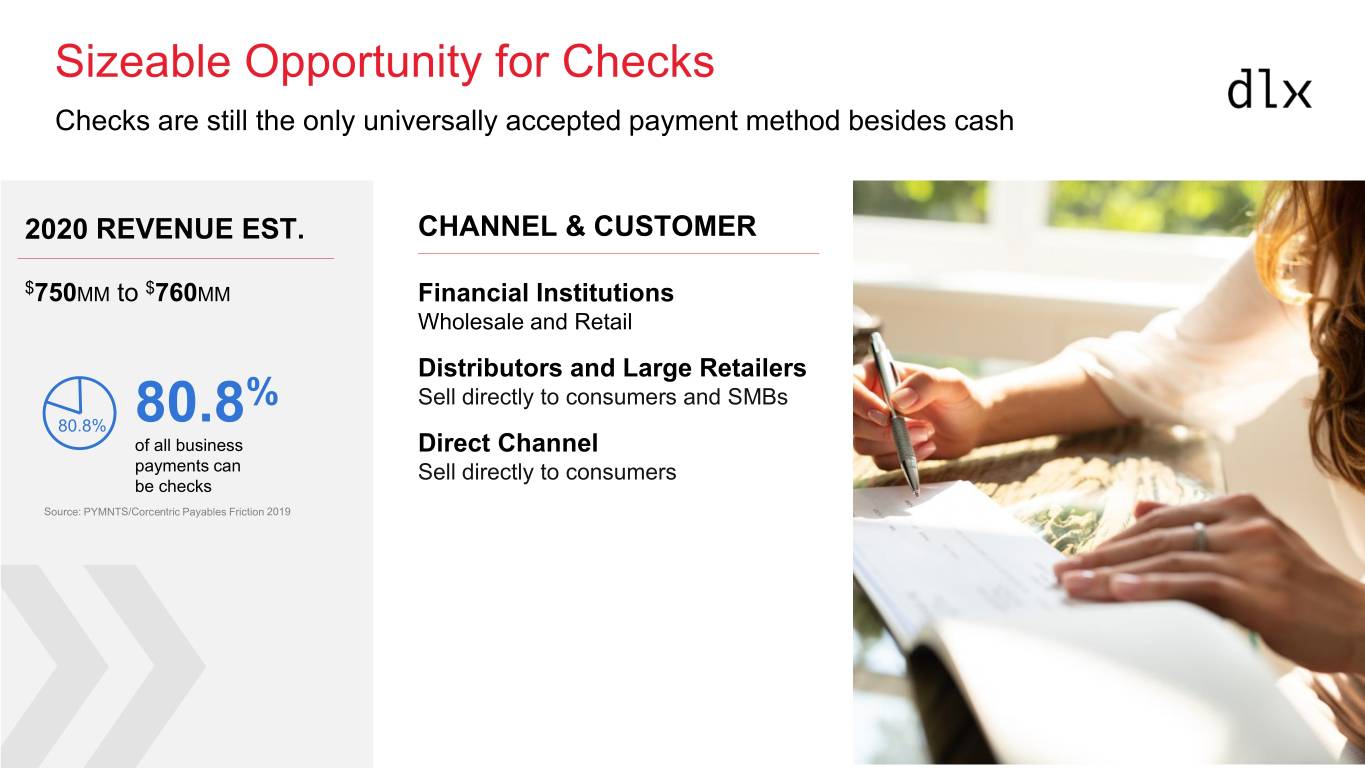 Sizeable Opportunity for Checks

Checks are still the only universally accepted payment method besides cash

dlx

2020 REVENUE EST.

$750MM to $760MM

80.8%

80.8%

of all business payments can be checks

Source: PYMNTS/Corcentric Payables Friction 2019

CHANNEL & CUSTOMER

Financial Institutions
Wholesale and Retail

Distributors and Large Retailers
Sell directly to consumers and SMBs

Direct Channel
Sell directly to consumers